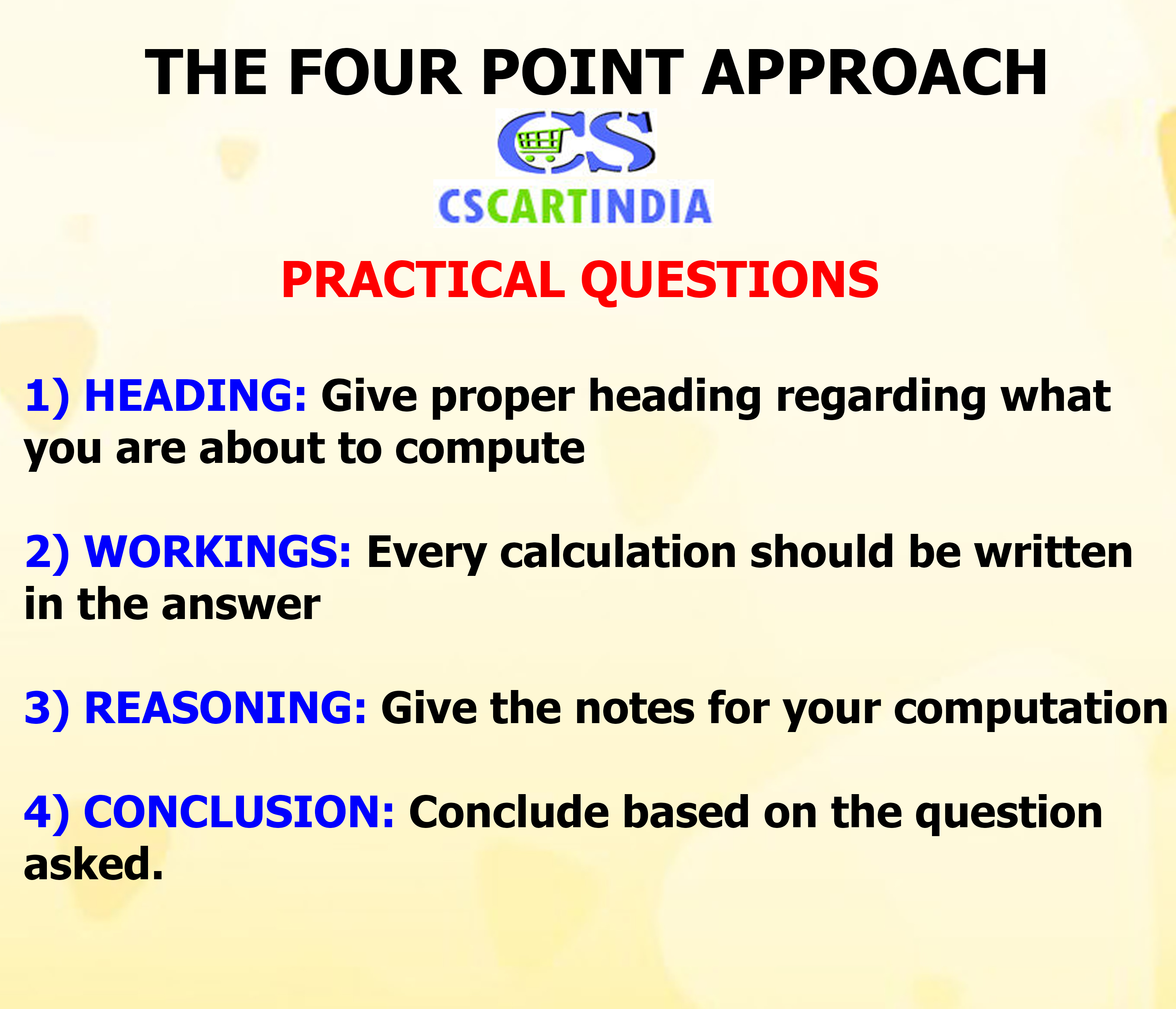 THE FOUR POINT APPROACH

CS

CSCARTINDIA

PRACTICAL QUESTIONS

1) HEADING: Give proper heading regarding what you are about to compute

2) WORKINGS: Every calculation should be written in the answer

3) REASONING: Give the notes for your computation

4) CONCLUSION: Conclude based on the question asked.